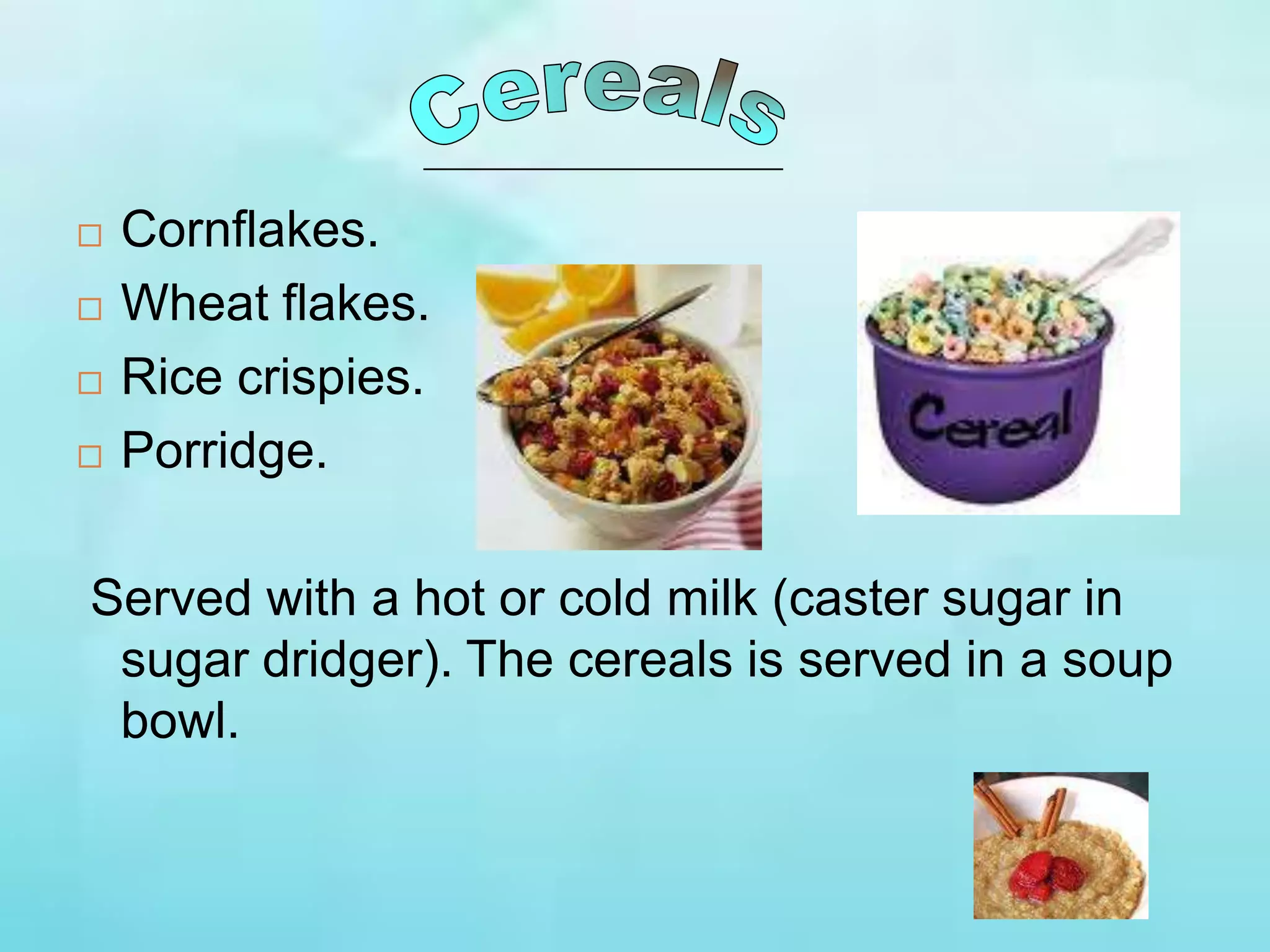 Cereals

□ Cornflakes.
□ Wheat flakes.
□ Rice crispies.
□ Porridge.

Cereal

Served with a hot or cold milk (caster sugar in sugar dridger). The cereals is served in a soup bowl.